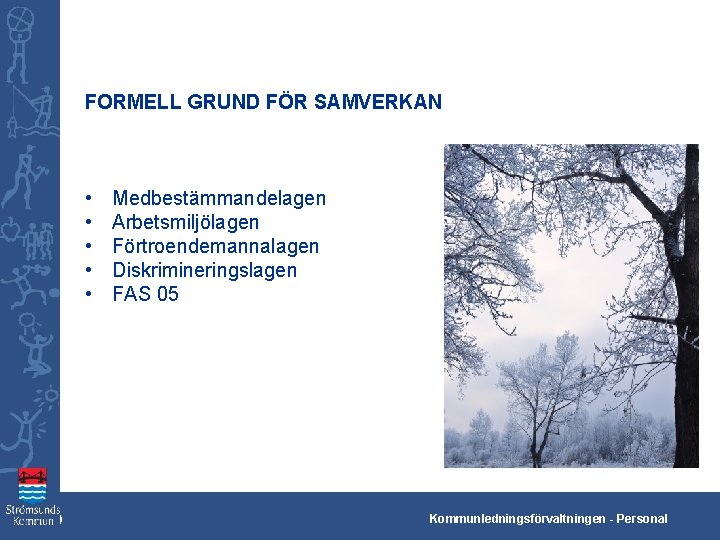 FORMELL GRUND FÖR SAMVERKAN

• Medbestämmandelagen
• Arbetsmiljölagen
• Förtroendemannalagen
• Diskrimineringslagen
• FAS 05

Strömsunds Kommun

Kommunledningsförvaltningen - Personal